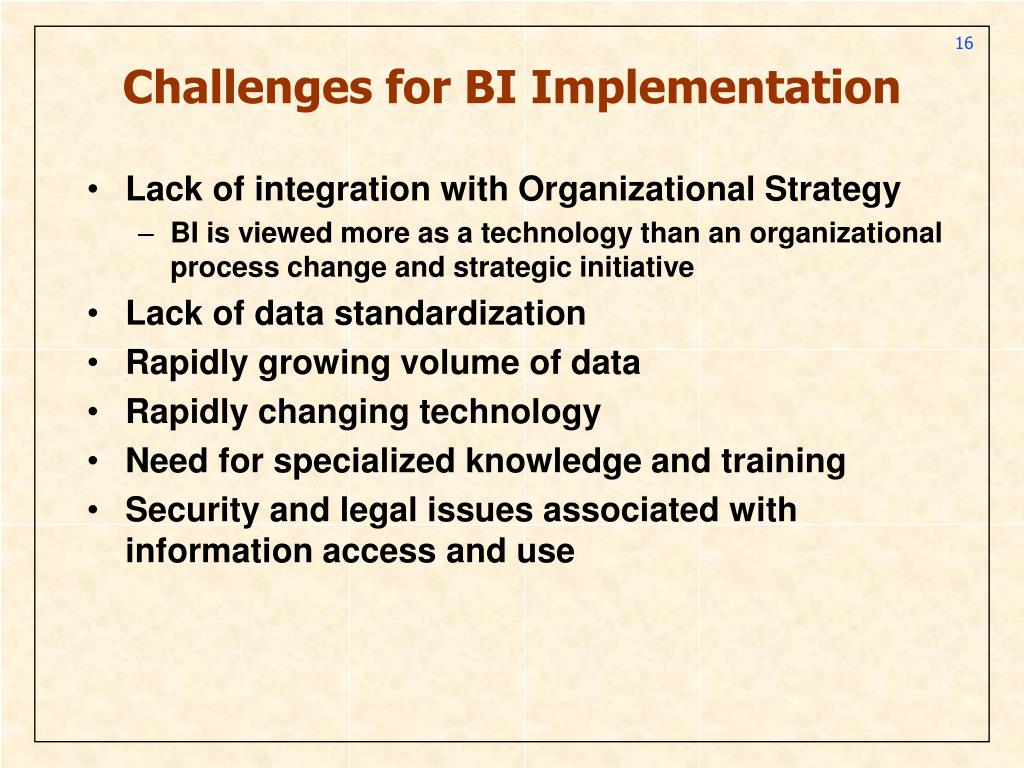 16

Challenges for BI Implementation

• Lack of integration with Organizational Strategy
– BI is viewed more as a technology than an organizational process change and strategic initiative
• Lack of data standardization
• Rapidly growing volume of data
• Rapidly changing technology
• Need for specialized knowledge and training
• Security and legal issues associated with information access and use